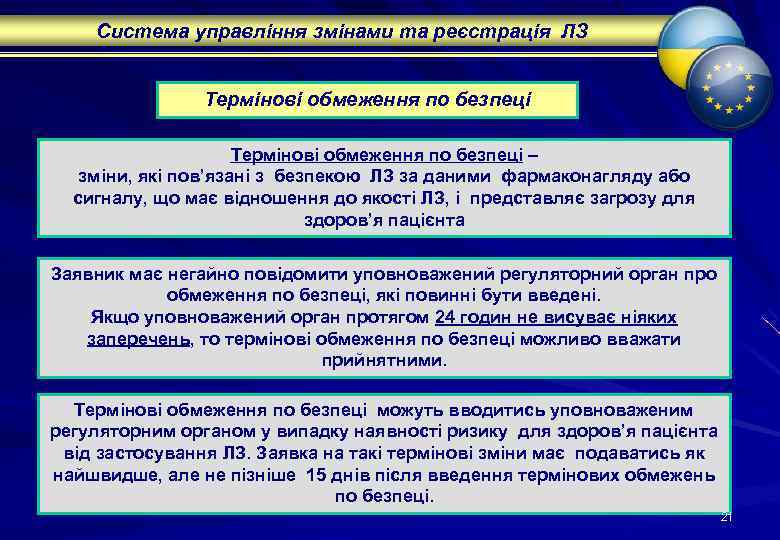 Система управління змінами та реєстрація ЛЗ

Термінові обмеження по безпеці

Термінові обмеження по безпеці – зміни, які пов'язані з безпекою ЛЗ за даними фармаконагляду або сигналу, що має відношення до якості ЛЗ, і представляє загрозу для здоров'я пацієнта

Заявник має негайно повідомити уповноважений регуляторний орган про обмеження по безпеці, які повинні бути введені. Якщо уповноважений орган протягом 24 годин не висуває ніяких заперечень, то термінові обмеження по безпеці можливо вважати прийнятними.

Термінові обмеження по безпеці можуть вводитись уповноваженим регуляторним органом у випадку наявності ризику для здоров'я пацієнта від застосування ЛЗ. Заявка на такі термінові зміни має подаватись як найшвидше, але не пізніше 15 днів після введення термінових обмежень по безпеці.

21